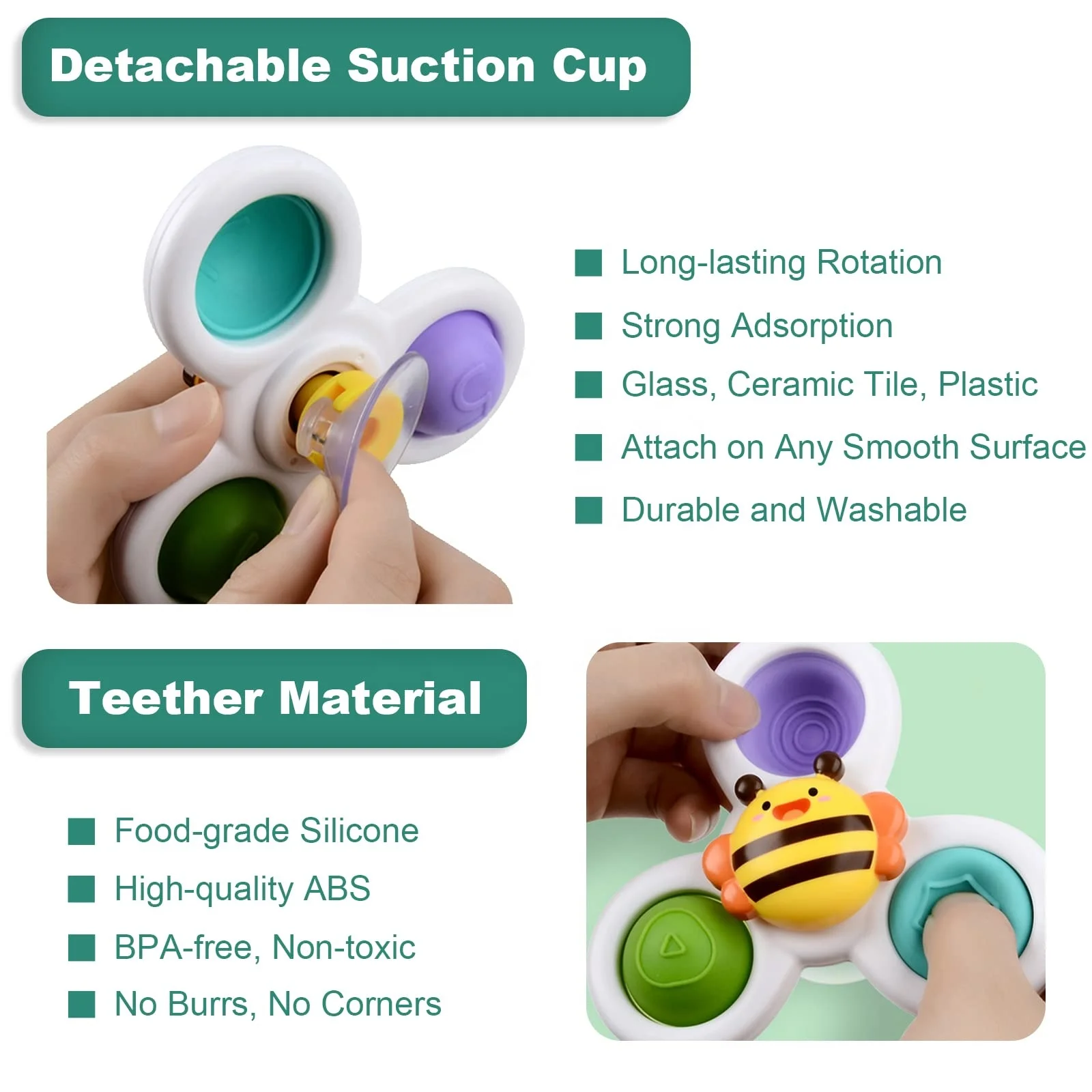 Detachable Suction Cup

Long-lasting Rotation

Strong Adsorption

Glass, Ceramic Tile, Plastic

Attach on Any Smooth Surface

Durable and Washable

Teether Material

Food-grade Silicone

High-quality ABS

BPA-free, Non-toxic

No Burrs, No Corners